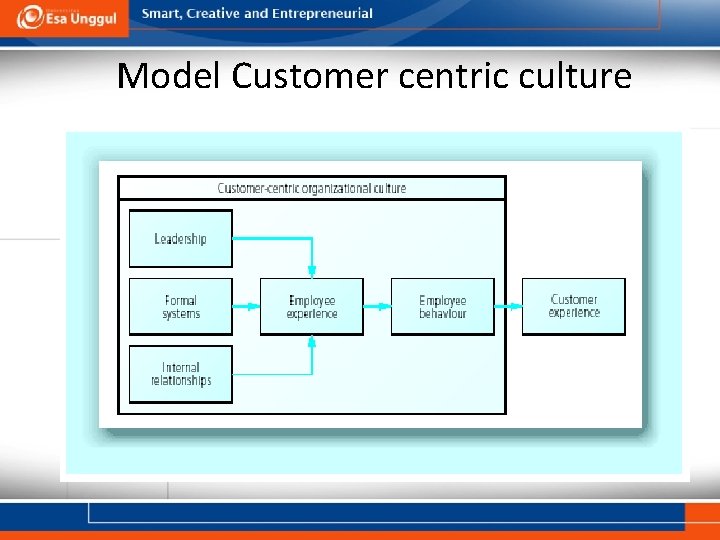 Esa Unggul

Smart, Creative and Entrepreneurial

Model Customer centric culture

Customer-centric organizational culture

Leadership

Formal systems

Internal relationships

Employee experience

Employee behaviour

Customer experience